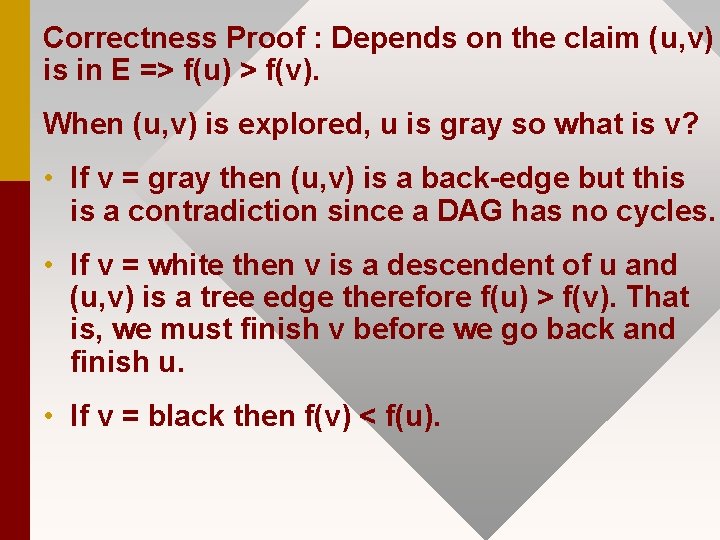 Correctness Proof : Depends on the claim (u,v) is in E => f(u) > f(v).

When (u,v) is explored, u is gray so what is v?

• If v = gray then (u,v) is a back-edge but this is a contradiction since a DAG has no cycles.

• If v = white then v is a descendent of u and (u,v) is a tree edge therefore f(u) > f(v). That is, we must finish v before we go back and finish u.

• If v = black then f(v) < f(u).